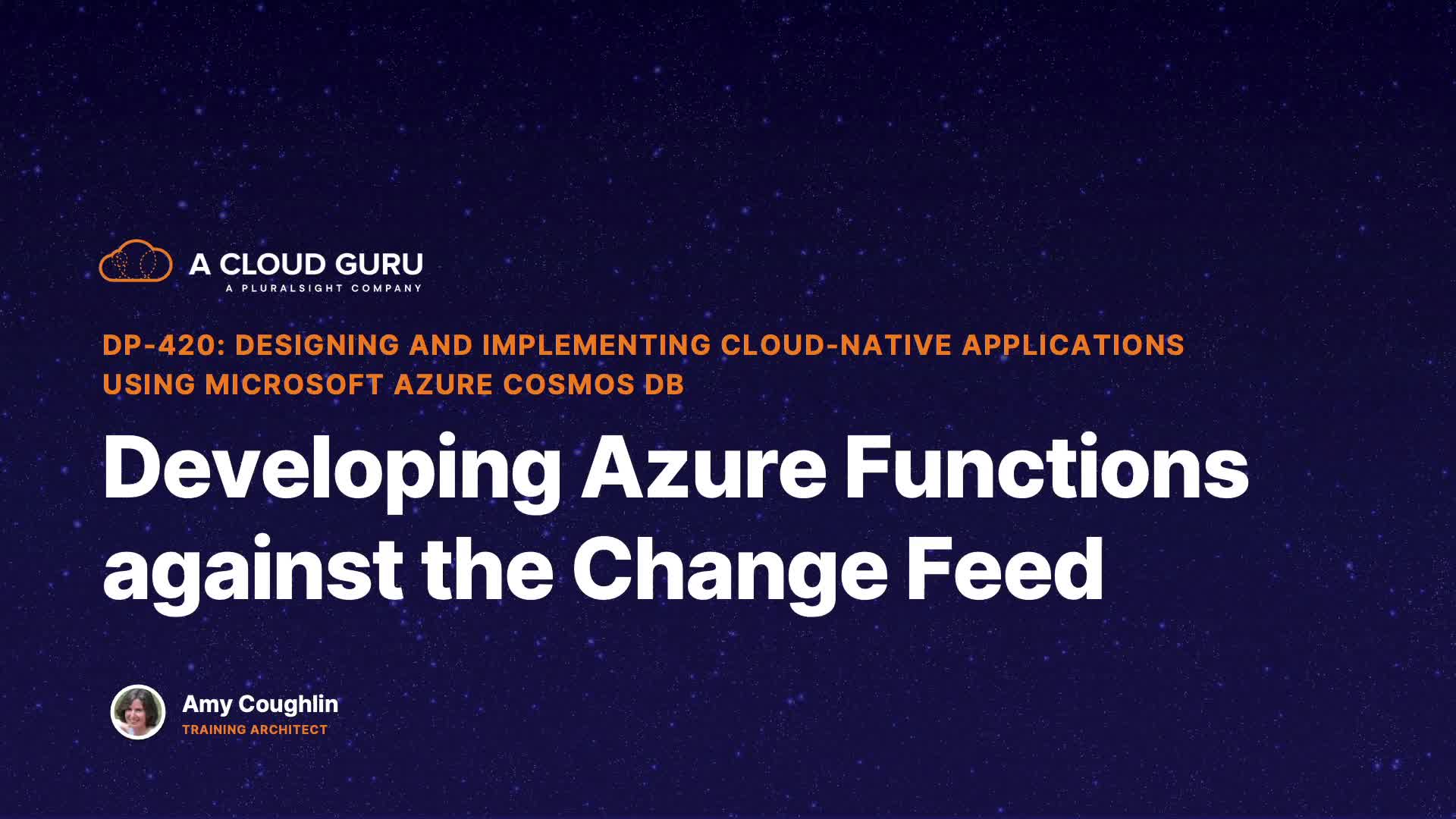 A CLOUD GURU
A PLURALSIGHT COMPANY

DP-420: DESIGNING AND IMPLEMENTING CLOUD-NATIVE APPLICATIONS USING MICROSOFT AZURE COSMOS DB

Developing Azure Functions against the Change Feed

Amy Coughlin
TRAINING ARCHITECT